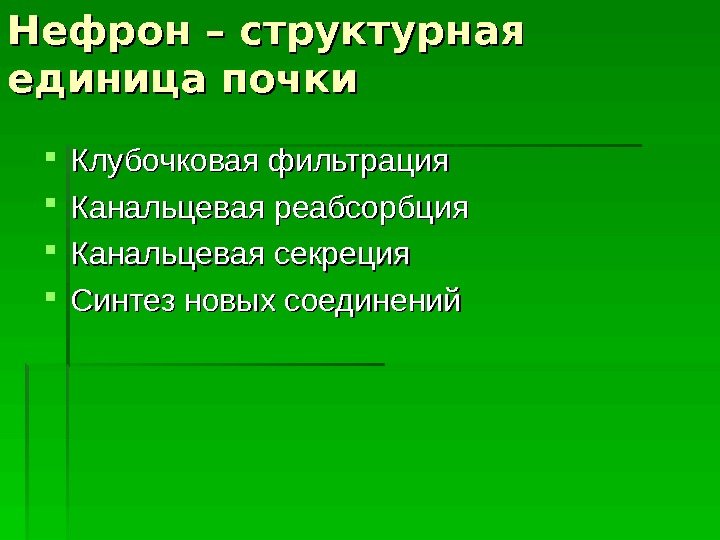 Нефрон – структурная единица почки

- Клубочковая фильтрация
- Канальцевая реабсорбция
- Канальцевая секреция
- Синтез новых соединений